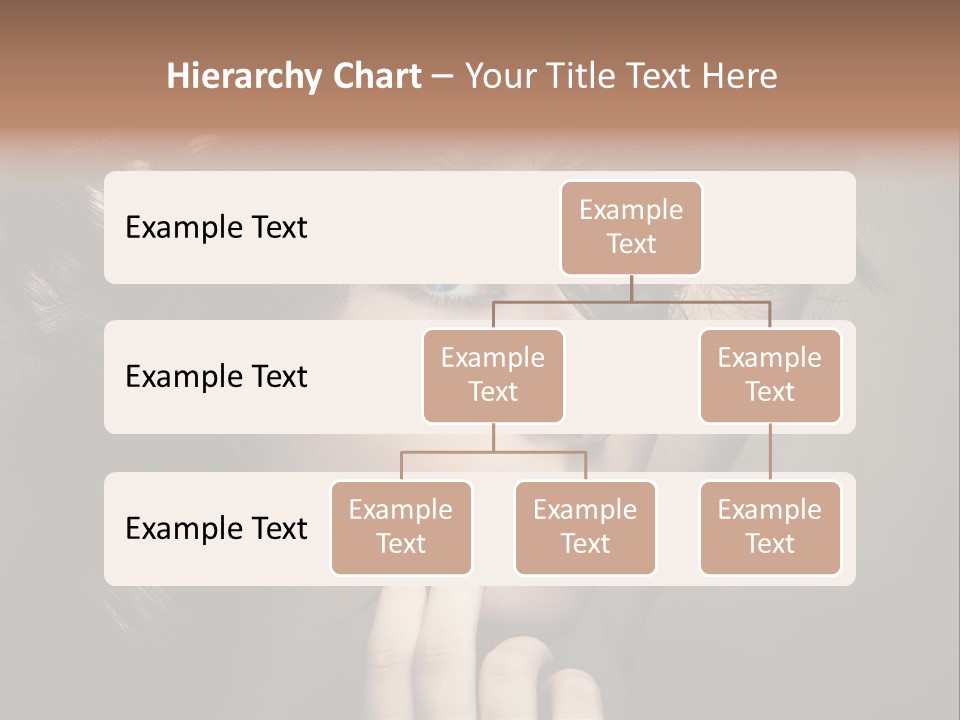 Hierarchy Chart – Your Title Text Here

Example Text

Example Text

Example Text

Example Text

Example Text

Example Text

Example Text

Example Text

Example Text